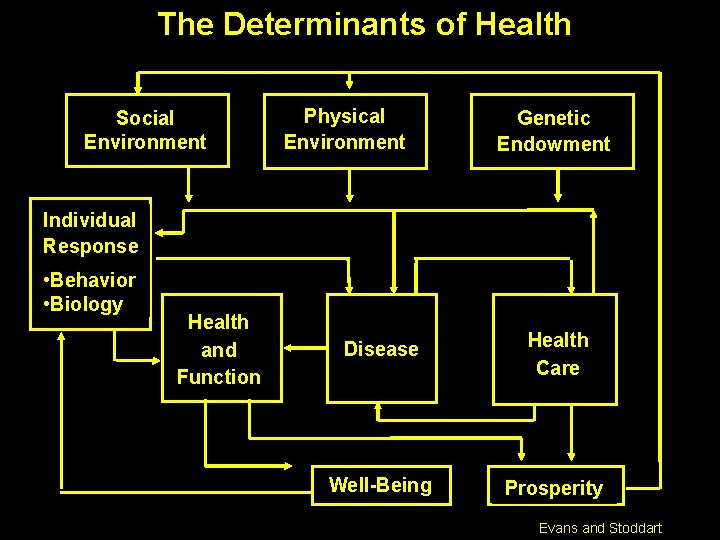 The Determinants of Health

Social Environment

Physical Environment

Genetic Endowment

Individual Response
•Behavior
•Biology

Health and Function

Disease

Health Care

Well-Being

Prosperity

Evans and Stoddart